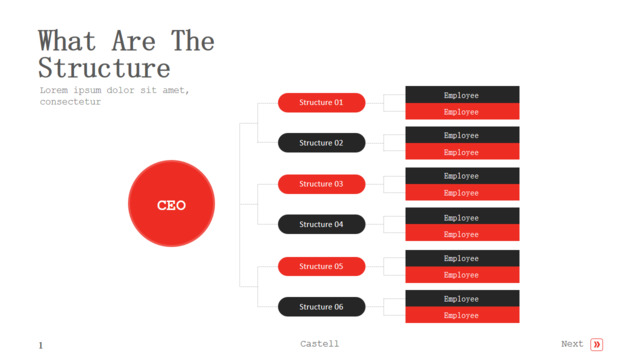 What Are The Structure

Lorem ipsum dolor sit amet, consectetur

CEO

Structure 01

Employee

Employee

Structure 02

Employee

Employee

Structure 03

Employee

Employee

Structure 04

Employee

Employee

Structure 05

Employee

Employee

Structure 06

Employee

Employee

1

Castell

Next »